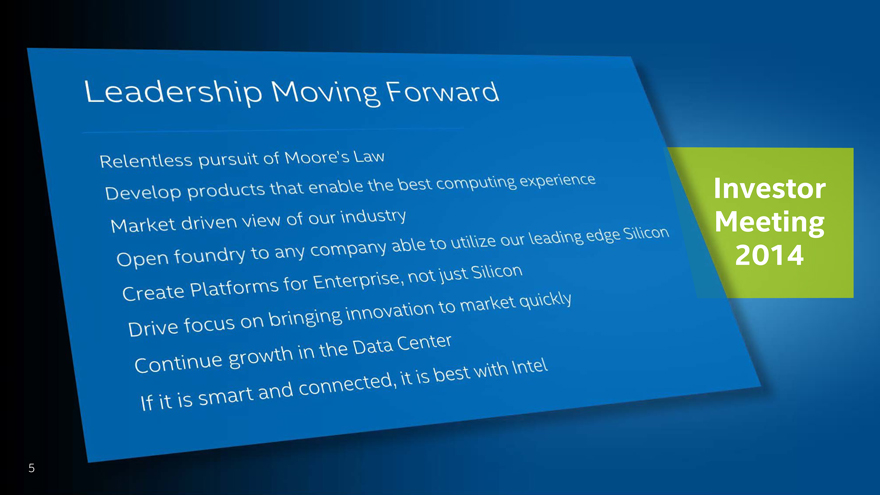 Leadership Moving Forward

Relentless pursuit of Moore's Law
Develop products that enable the best computing experience
Market driven view of our industry
Open foundry to any company able to utilize our leading edge Silicon
Create Platforms for Enterprise, not just Silicon
Drive focus on bringing innovation to market quickly
Continue growth in the Data Center
If it is smart and connected, it is best with Intel

Investor Meeting 2014

5